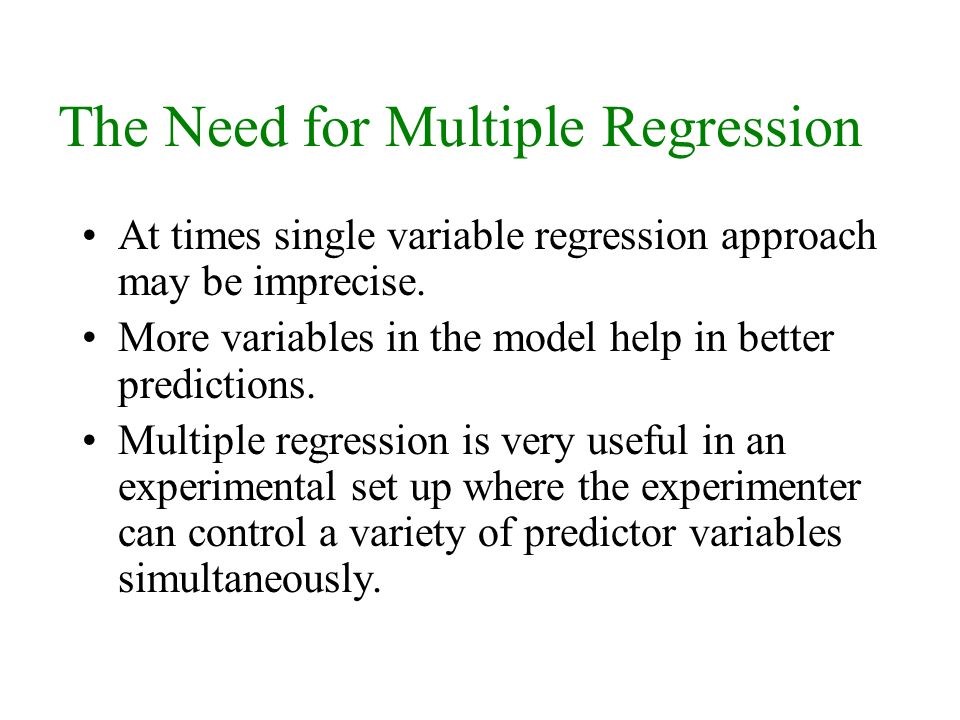 The Need for Multiple Regression

• At times single variable regression approach may be imprecise.

• More variables in the model help in better predictions.

• Multiple regression is very useful in an experimental set up where the experimenter can control a variety of predictor variables simultaneously.